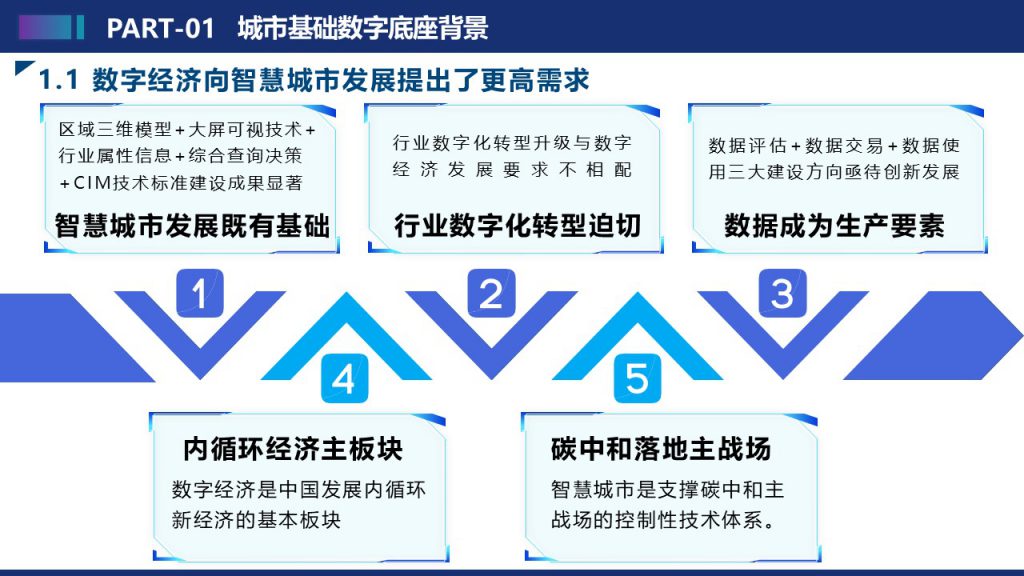 PART-01 城市基础数字底座背景

1.1 数字经济向智慧城市发展提出了更高需求

区域三维模型+大屏可视技术+行业属性信息+综合查询决策+CIM技术标准建设成果显著

智慧城市发展既有基础

行业数字化转型升级与数字经济发展要求不相配

行业数字化转型迫切

数据评估+数据交易+数据使用三大建设方向亟待创新发展

数据成为生产要素

1

2

3

4

5

内循环经济主板块

数字经济是中国发展内循环新经济的基本板块

碳中和落地主战场

智慧城市是支撑碳中和主战场的控制性技术体系。